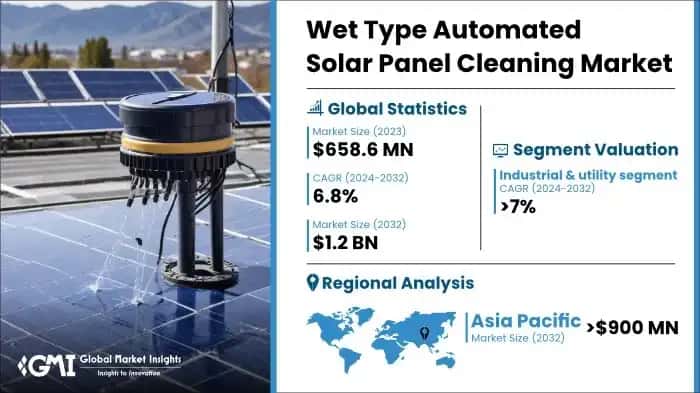 Wet Type Automated Solar Panel Cleaning Market

Global Statistics

Market Size (2023)
$658.6 MN

CAGR (2024-2032)
6.8%

Market Size (2032)
$1.2 BN

Segment Valuation

Industrial & utility segment
CAGR (2024-2032)
>7%

Regional Analysis

Asia Pacific
Market Size (2032)
>$900 MN

GMI Global Market Insights
Insights to Innovation